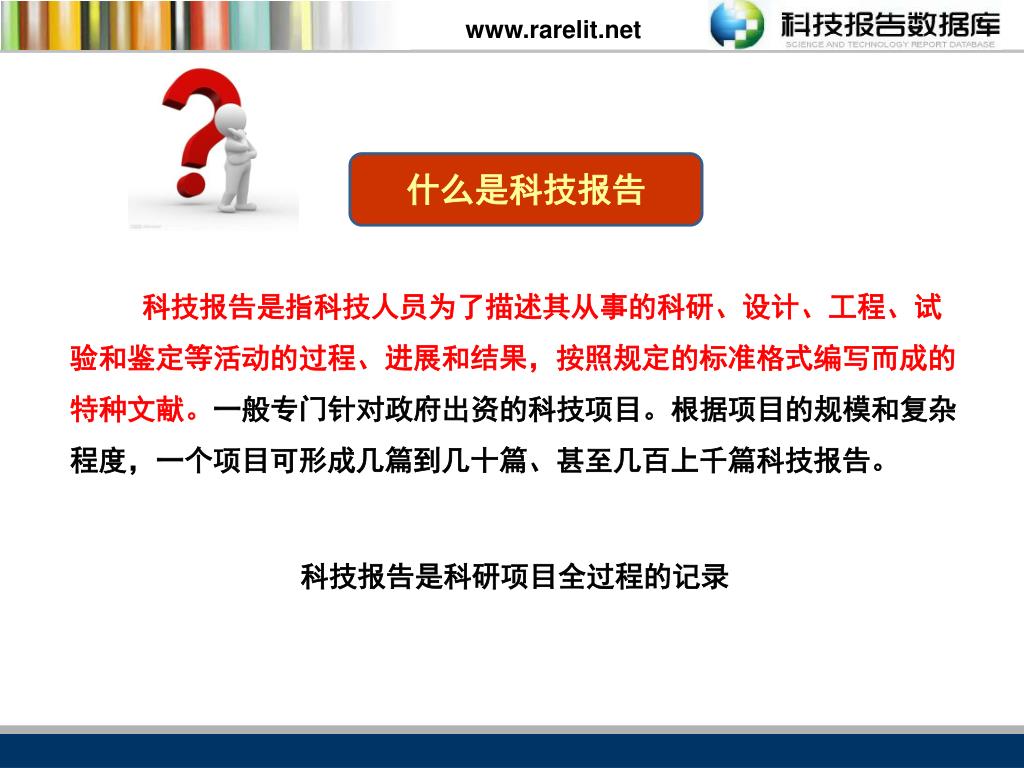 www.rarelit.net

科技报告数据库
SCIENCE AND TECHNOLOGY REPORT DATABASE

什么是科技报告

科技报告是指科技人员为了描述其从事的科研、设计、工程、试验和鉴定等活动的过程、进展和结果，按照规定的标准格式编写而成的特种文献。一般专门针对政府出资的科技项目。根据项目的规模和复杂程度，一个项目可形成几篇到几十篇、甚至几百上千篇科技报告。

科技报告是科研项目全过程的记录